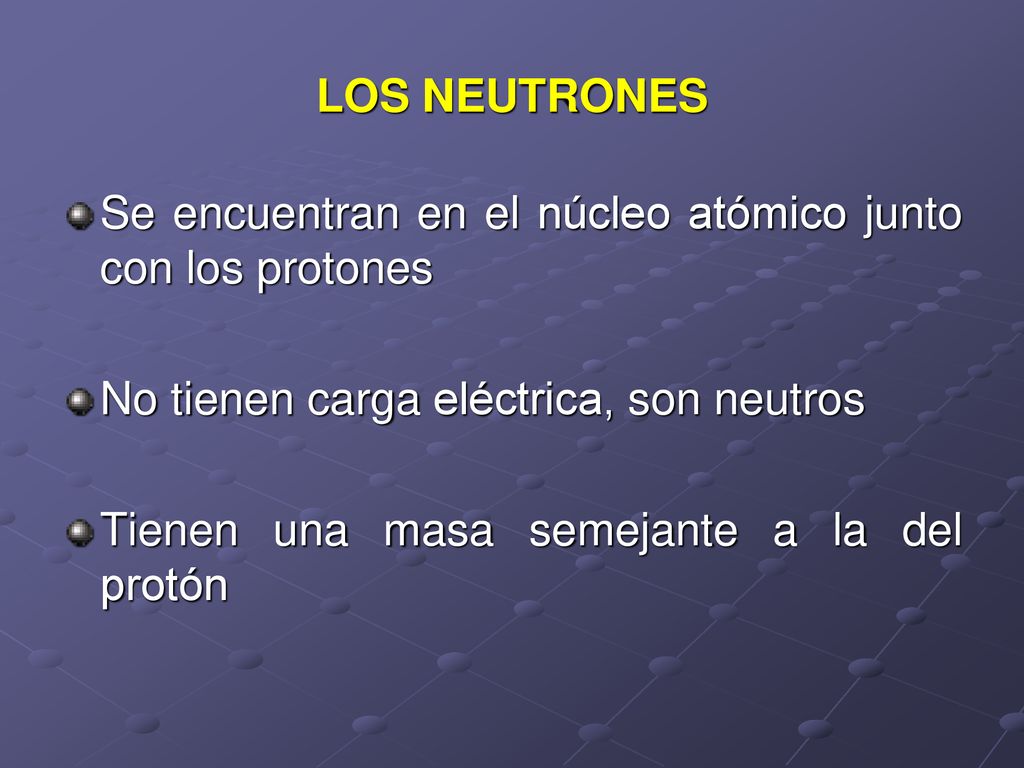 LOS NEUTRONES

Se encuentran en el núcleo atómico junto con los protones

No tienen carga eléctrica, son neutros

Tienen una masa semejante a la del protón